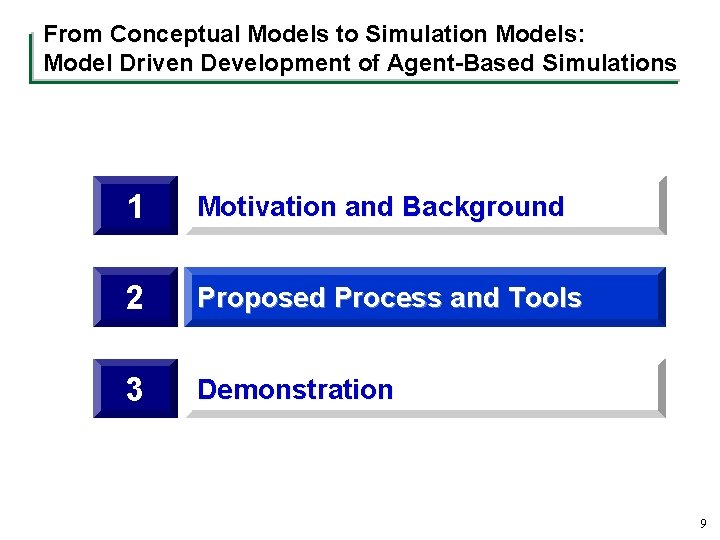 From Conceptual Models to Simulation Models:
Model Driven Development of Agent-Based Simulations

1 Motivation and Background

2 Proposed Process and Tools

3 Demonstration

9